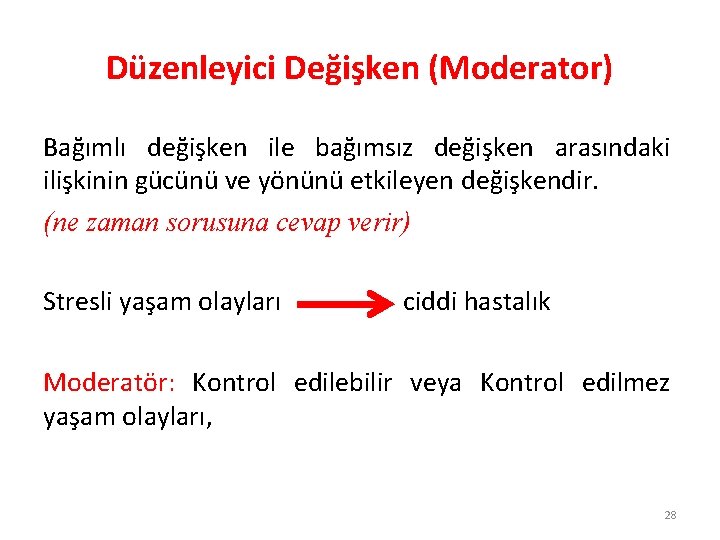 Düzenleyici Değişken (Moderator)

Bağımlı değişken ile bağımsız değişken arasındaki ilişkinin gücünü ve yönünü etkileyen değişkendir.

(ne zaman sorusuna cevap verir)

Stresli yaşam olayları ciddi hastalık

Moderatör: Kontrol edilebilir veya Kontrol edilmez yaşam olayları,

28